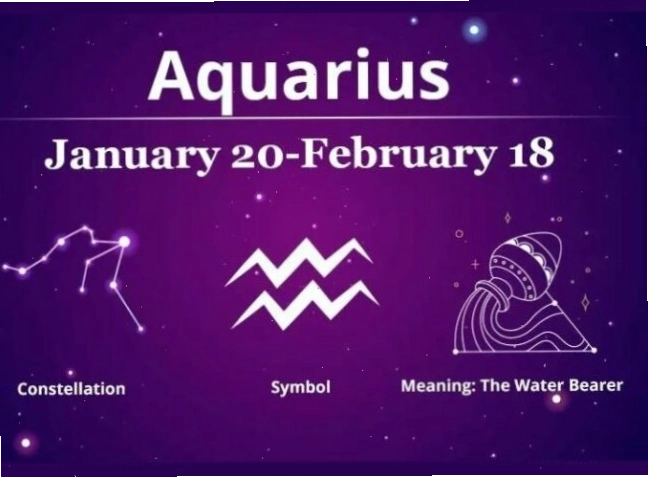 Aquarius

January 20-February 18

Constellation

Symbol

Meaning: The Water Bearer